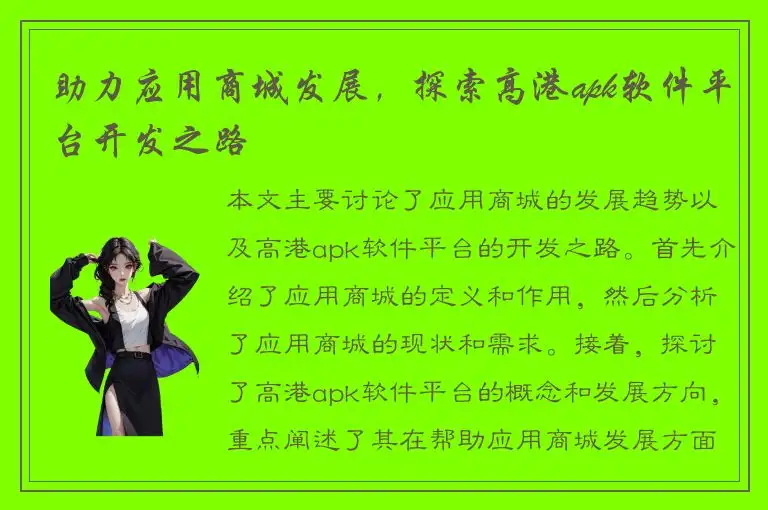 助力应用商城发展，探索高港apk软件平台开发之路

本文主要讨论了应用商城的发展趋势以及高港apk软件平台的开发之路。首先介绍了应用商城的定义和作用，然后分析了应用商城的现状和需求。接着，探讨了高港apk软件平台的概念和发展方向，重点阐述了其在帮助应用商城发展方面